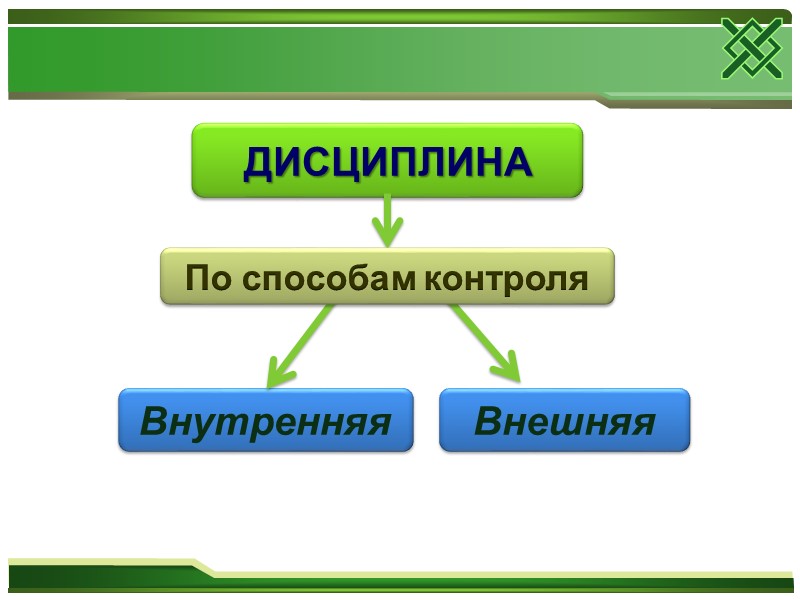 ДИСЦИПЛИНА

По способам контроля

Внутренняя

Внешняя